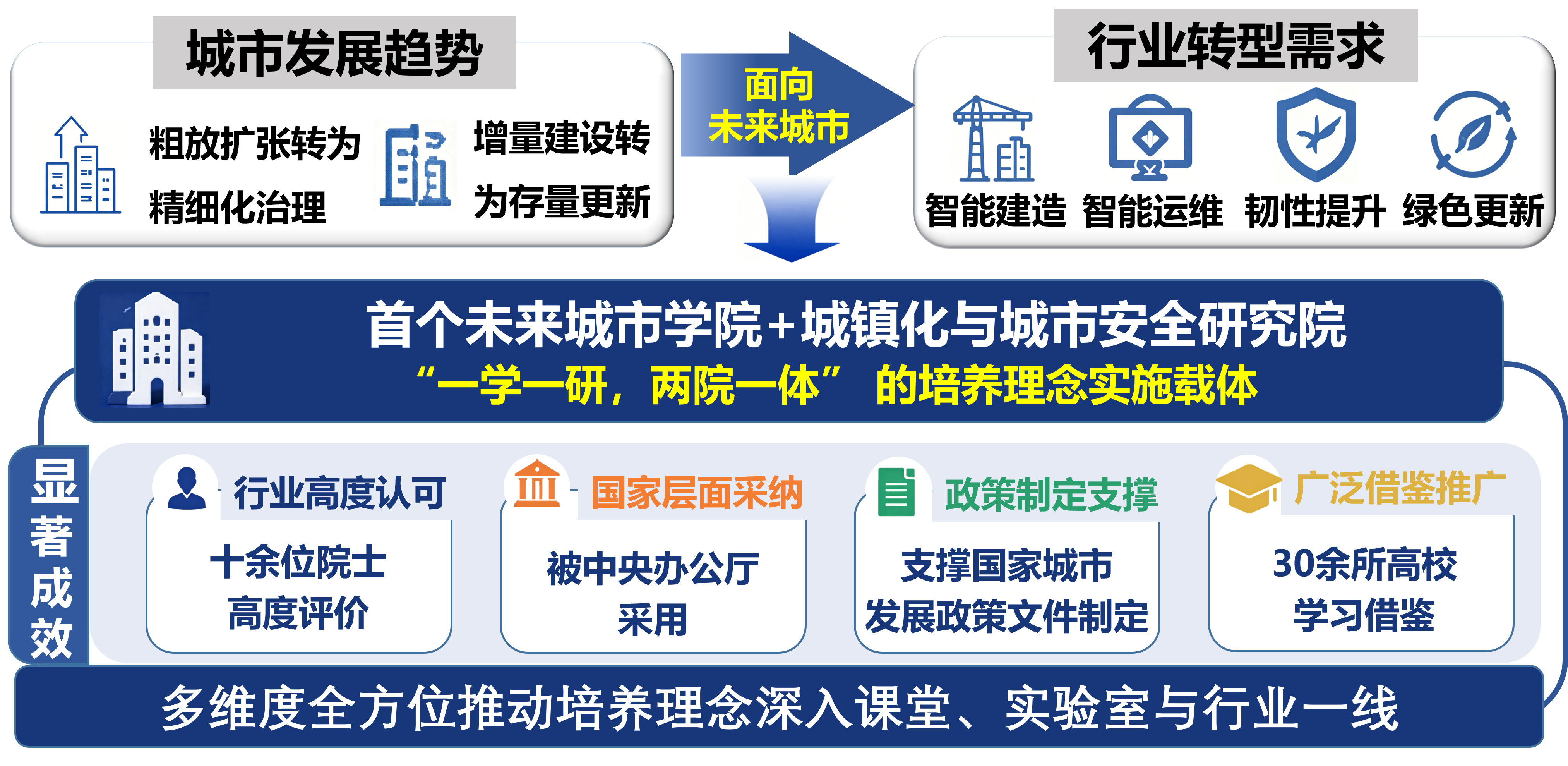 城市发展趋势

粗放扩张转为精细化治理

增量建设转为存量更新

面向未来城市

行业转型需求

智能建造 智能运维 韧性提升 绿色更新

首个未来城市学院+城镇化与城市安全研究院

“一学一研，两院一体” 的培养理念实施载体

显著成效

行业高度认可

十余位院士高度评价

国家层面采纳

被中央办公厅采用

政策制定支撑

支撑国家城市发展政策文件制定

广泛借鉴推广

30余所高校学习借鉴

多维度全方位推动培养理念深入课堂、实验室与行业一线